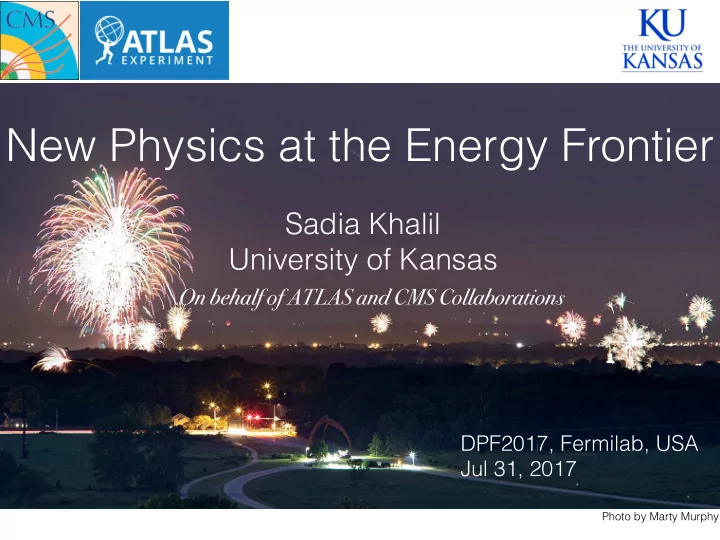 CMS

ATLAS EXPERIMENT

KU THE UNIVERSITY OF KANSAS

New Physics at the Energy Frontier

Sadia Khalil
University of Kansas
On behalf of ATLAS and CMS Collaborations

DPF2017, Fermilab, USA
Jul 31, 2017

Photo by Marty Murphy